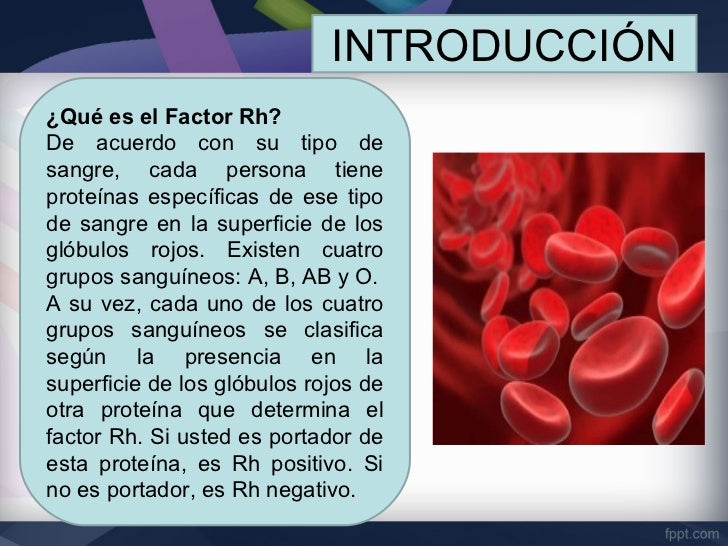 INTRODUCCIÓN

¿Qué es el Factor Rh?
De acuerdo con su tipo de sangre, cada persona tiene proteínas específicas de ese tipo de sangre en la superficie de los glóbulos rojos. Existen cuatro grupos sanguíneos: A, B, AB y O. A su vez, cada uno de los cuatro grupos sanguíneos se clasifica según la presencia en la superficie de los glóbulos rojos de otra proteína que determina el factor Rh. Si usted es portador de esta proteína, es Rh positivo. Si no es portador, es Rh negativo.

fppt.com